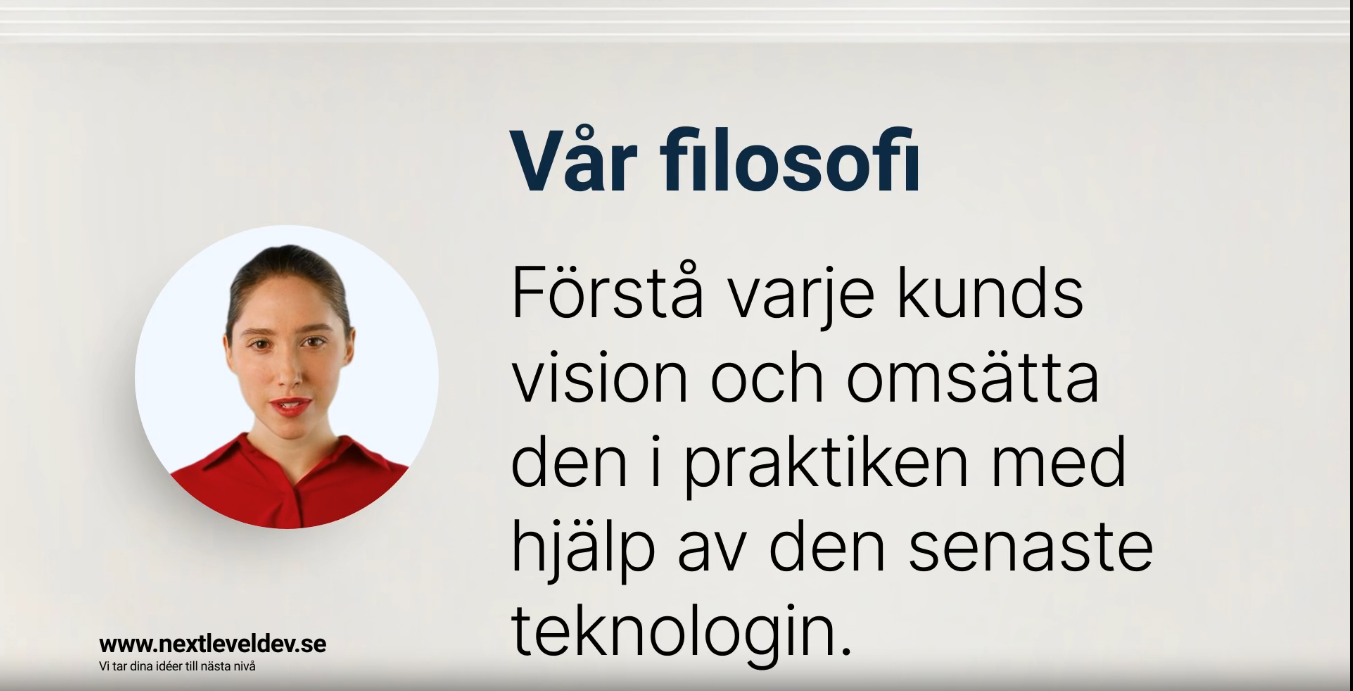 Vår filosofi

Förstå varje kunds vision och omsätta den i praktiken med hjälp av den senaste teknologin.

www.nextleveldev.se
Vi tar dina idéer till nästa nivå